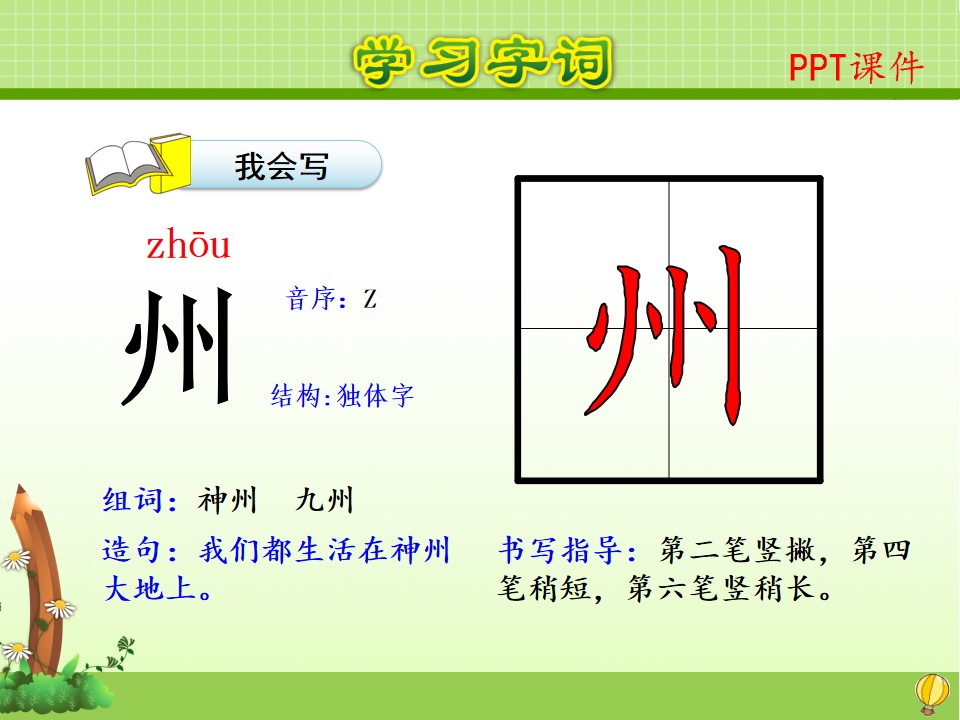 学习字词

PPT课件

我会写

zhōu

州

音序：Z

结构:独体字

州

组词：神州　九州

造句：我们都生活在神州大地上。

书写指导：第二笔竖撇，第四笔稍短，第六笔竖稍长。